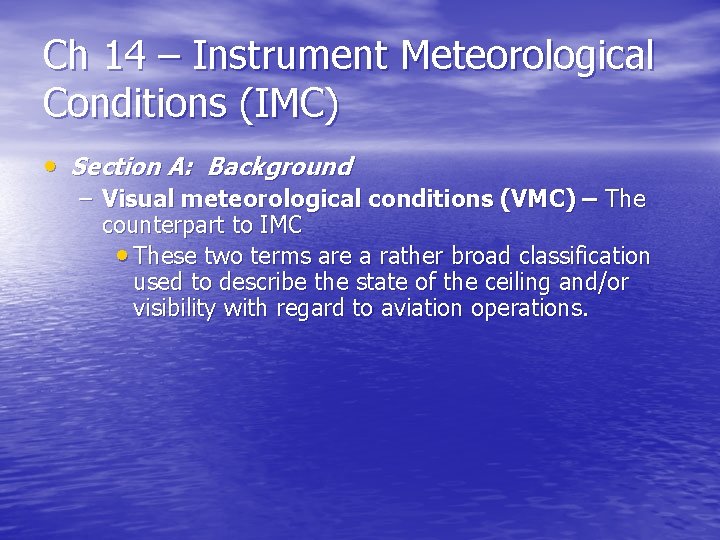 Ch 14 – Instrument Meteorological Conditions (IMC)

• Section A: Background
– Visual meteorological conditions (VMC) – The counterpart to IMC
• These two terms are a rather broad classification used to describe the state of the ceiling and/or visibility with regard to aviation operations.